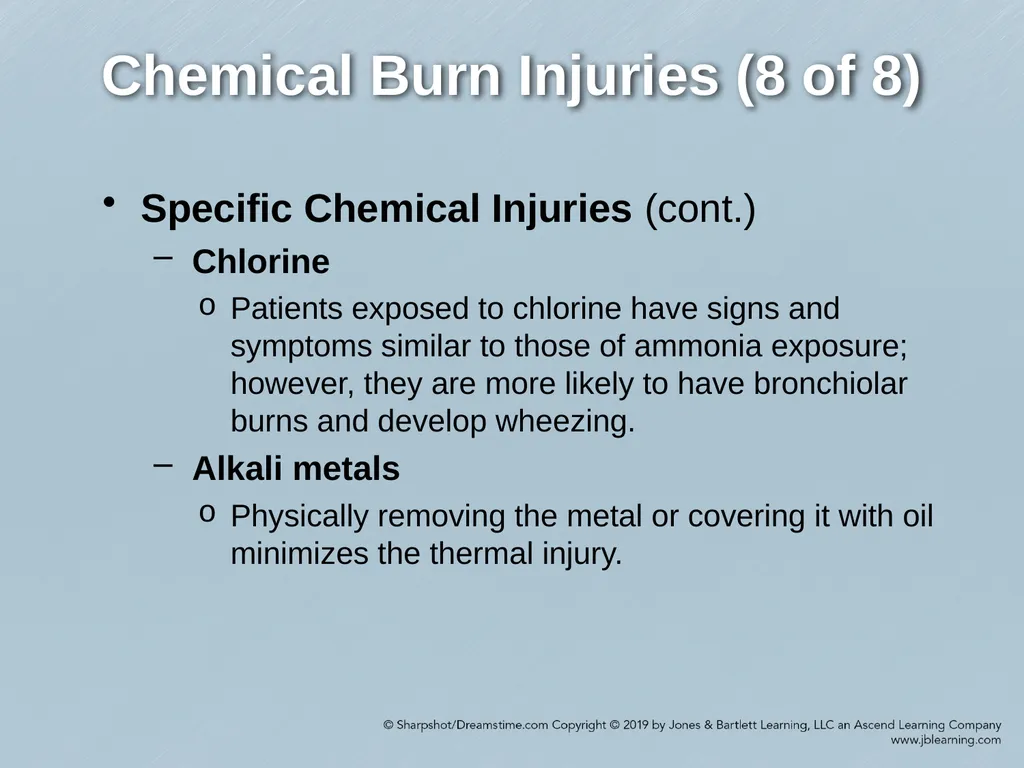 Chemical Burn Injuries (8 of 8)

• Specific Chemical Injuries (cont.)

– Chlorine

o Patients exposed to chlorine have signs and symptoms similar to those of ammonia exposure; however, they are more likely to have bronchiolar burns and develop wheezing.

– Alkali metals

o Physically removing the metal or covering it with oil minimizes the thermal injury.

© Sharpshot/Dreamstime.com Copyright © 2019 by Jones & Bartlett Learning, LLC an Ascend Learning Company
www.jblearning.com